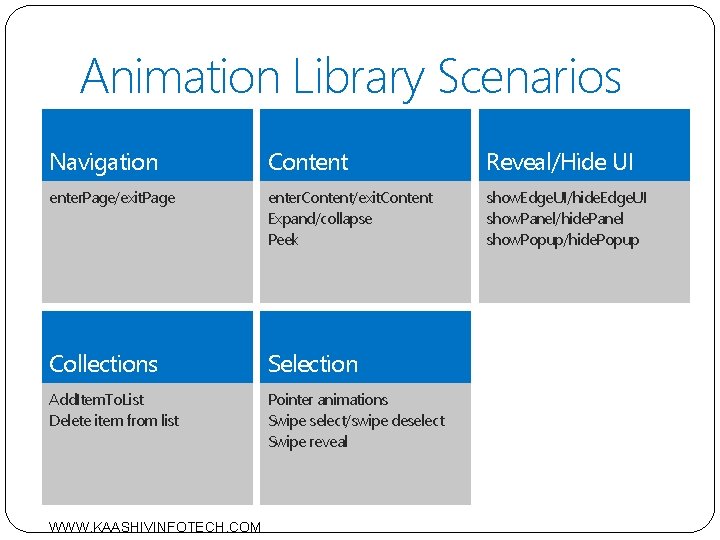 Animation Library Scenarios

Navigation

enterPage/exitPage

Content

enterContent/exitContent
Expand/collapse
Peek

Reveal/Hide UI

showEdgeUI/hideEdgeUI
showPanel/hidePanel
showPopup/hidePopup

Collections

AddItemToList
Delete item from list

Selection

Pointer animations
Swipe select/swipe deselect
Swipe reveal

WWW.KAASHIVINFOTECH.COM